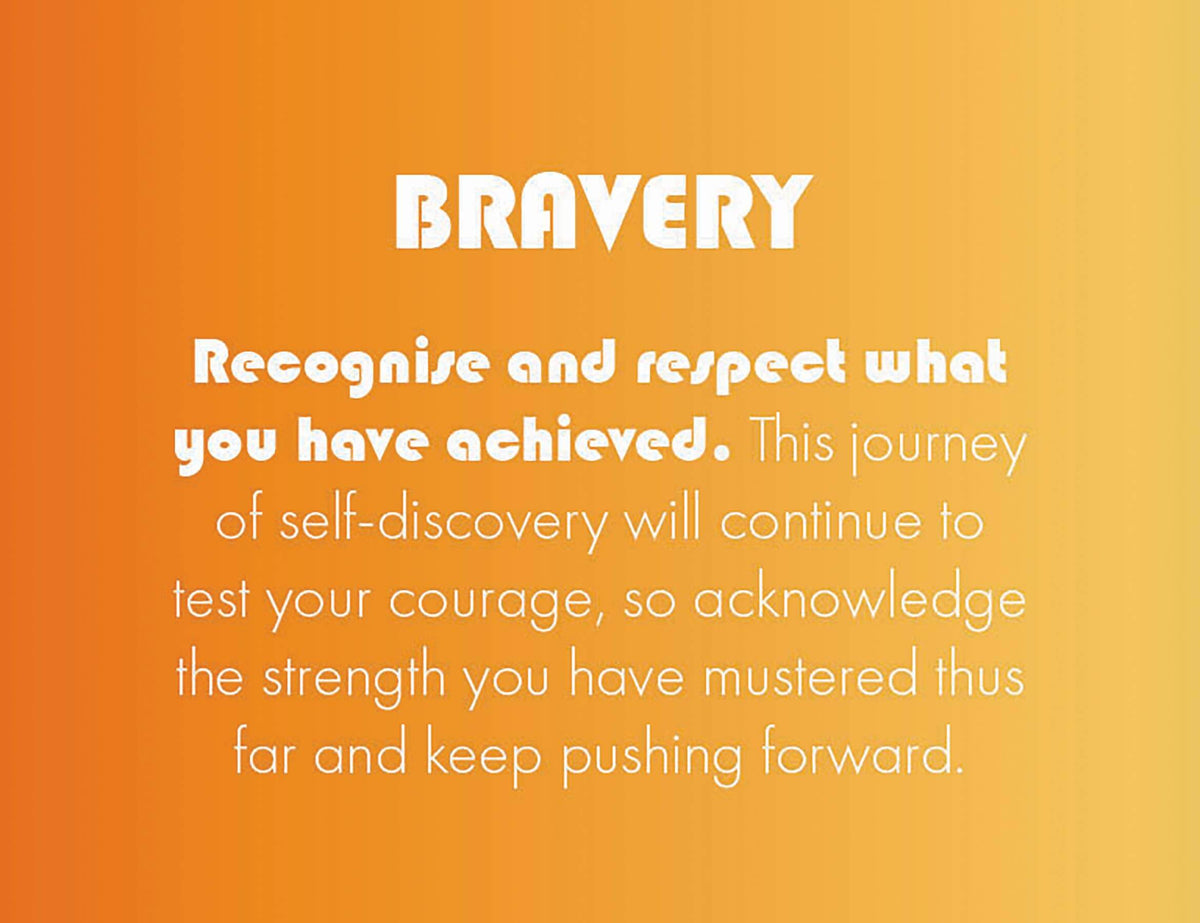 BRAVERY

Recognise and respect what you have achieved. This journey of self-discovery will continue to test your courage, so acknowledge the strength you have mustered thus far and keep pushing forward.